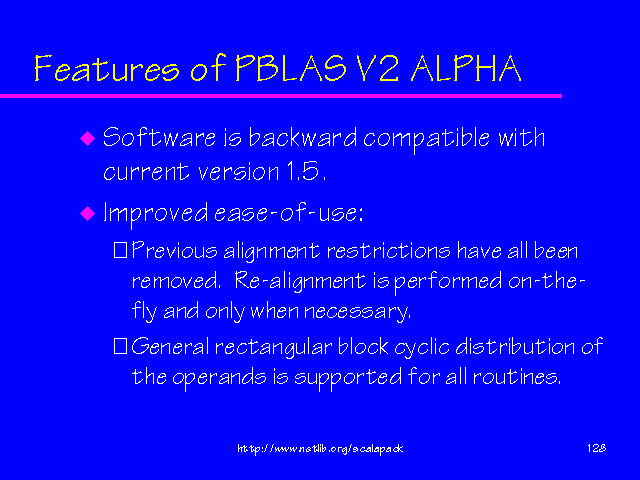 Features of PBLAS V2 ALPHA

Software is backward compatible with current version 1.5.

Improved ease-of-use:

Previous alignment restrictions have all been removed. Re-alignment is performed on-the-fly and only when necessary.

General rectangular block cyclic distribution of the operands is supported for all routines.

http://www.netlib.org/scalapack

128